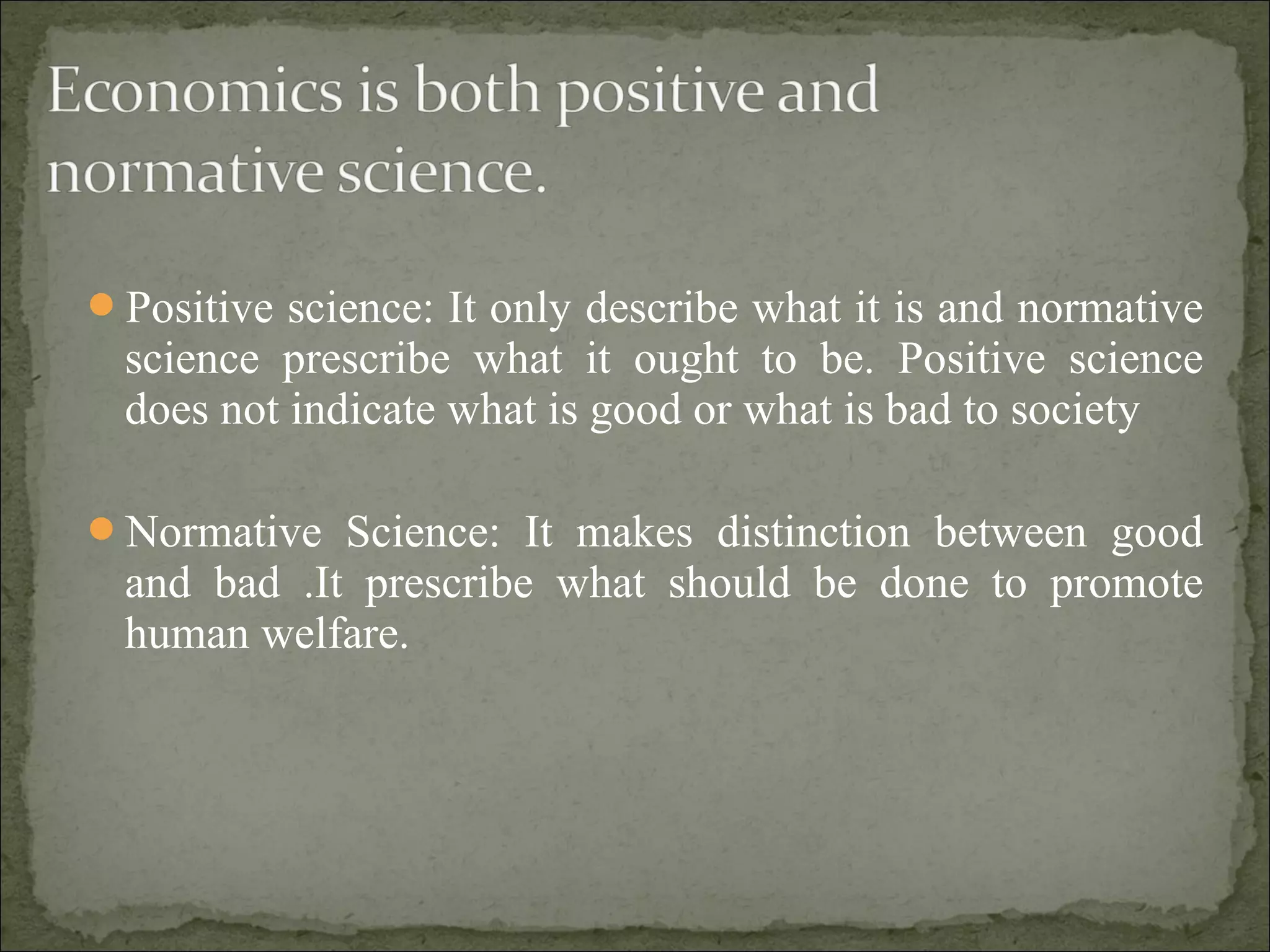 Economics is both positive and normative science.

Positive science: It only describe what it is and normative science prescribe what it ought to be. Positive science does not indicate what is good or what is bad to society

Normative Science: It makes distinction between good and bad .It prescribe what should be done to promote human welfare.